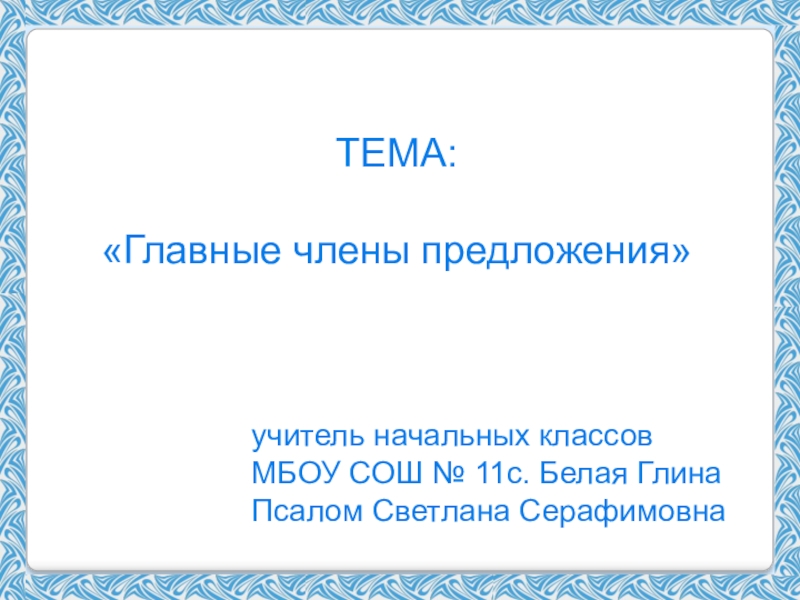 ТЕМА:

«Главные члены предложения»

учитель начальных классов
МБОУ СОШ № 11с. Белая Глина
Псалом Светлана Серафимовна